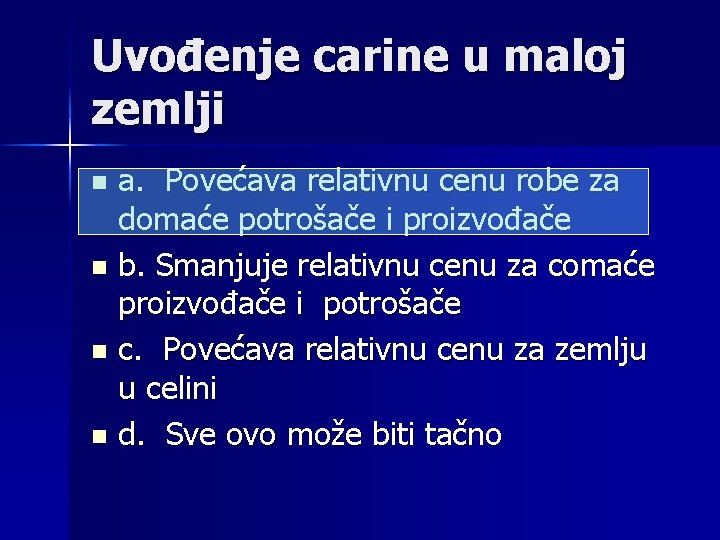 Uvođenje carine u maloj zemlji

a. Povećava relativnu cenu robe za domaće potrošače i proizvođače

b. Smanjuje relativnu cenu za comaće proizvođače i potrošače

c. Povećava relativnu cenu za zemlju u celini

d. Sve ovo može biti tačno